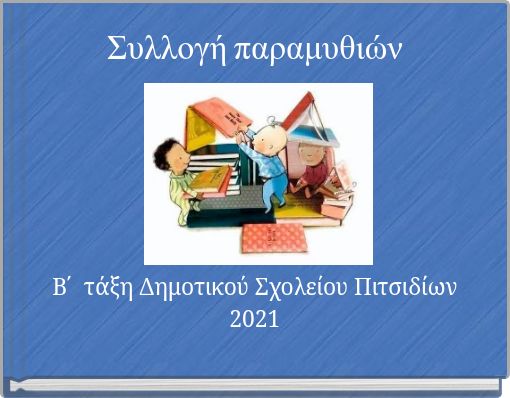 Συλλογή παραμυθιών

Β΄ τάξη Δημοτικού Σχολείου Πιτσιδίων
2021